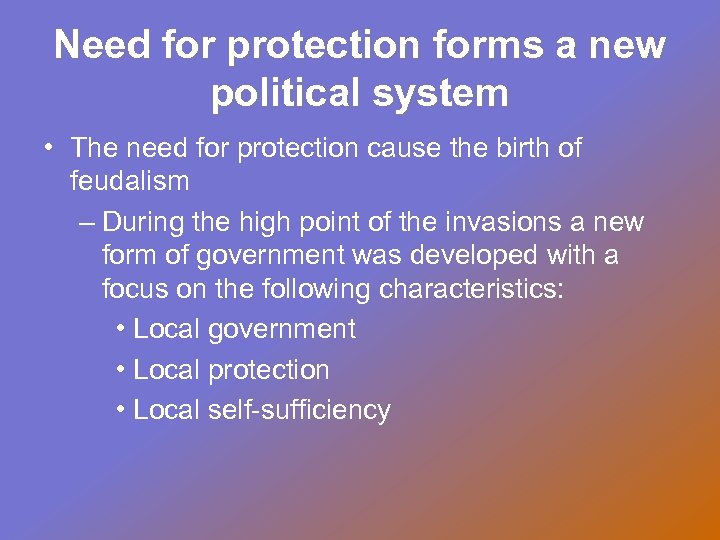 Need for protection forms a new political system

• The need for protection cause the birth of feudalism
  – During the high point of the invasions a new form of government was developed with a focus on the following characteristics:
    • Local government
    • Local protection
    • Local self-sufficiency